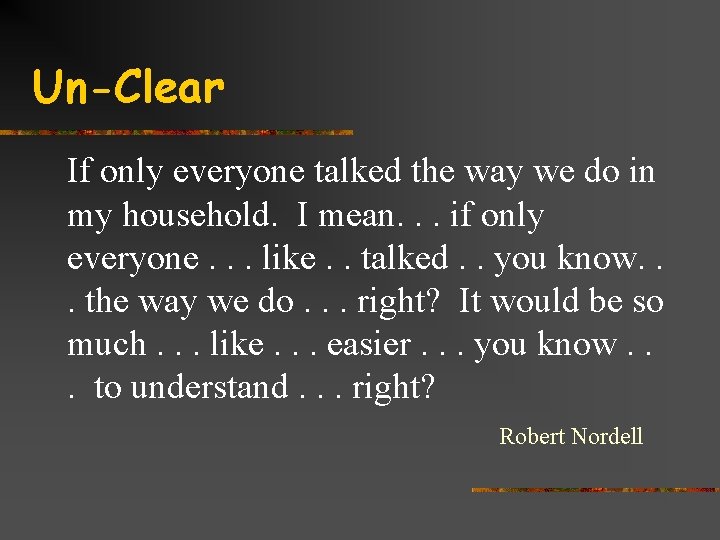 Un-Clear

If only everyone talked the way we do in my household. I mean. . . if only everyone . . . like . . talked . . you know. . . the way we do . . . right? It would be so much . . . like . . . easier . . . you know . . . to understand . . . right?

Robert Nordell